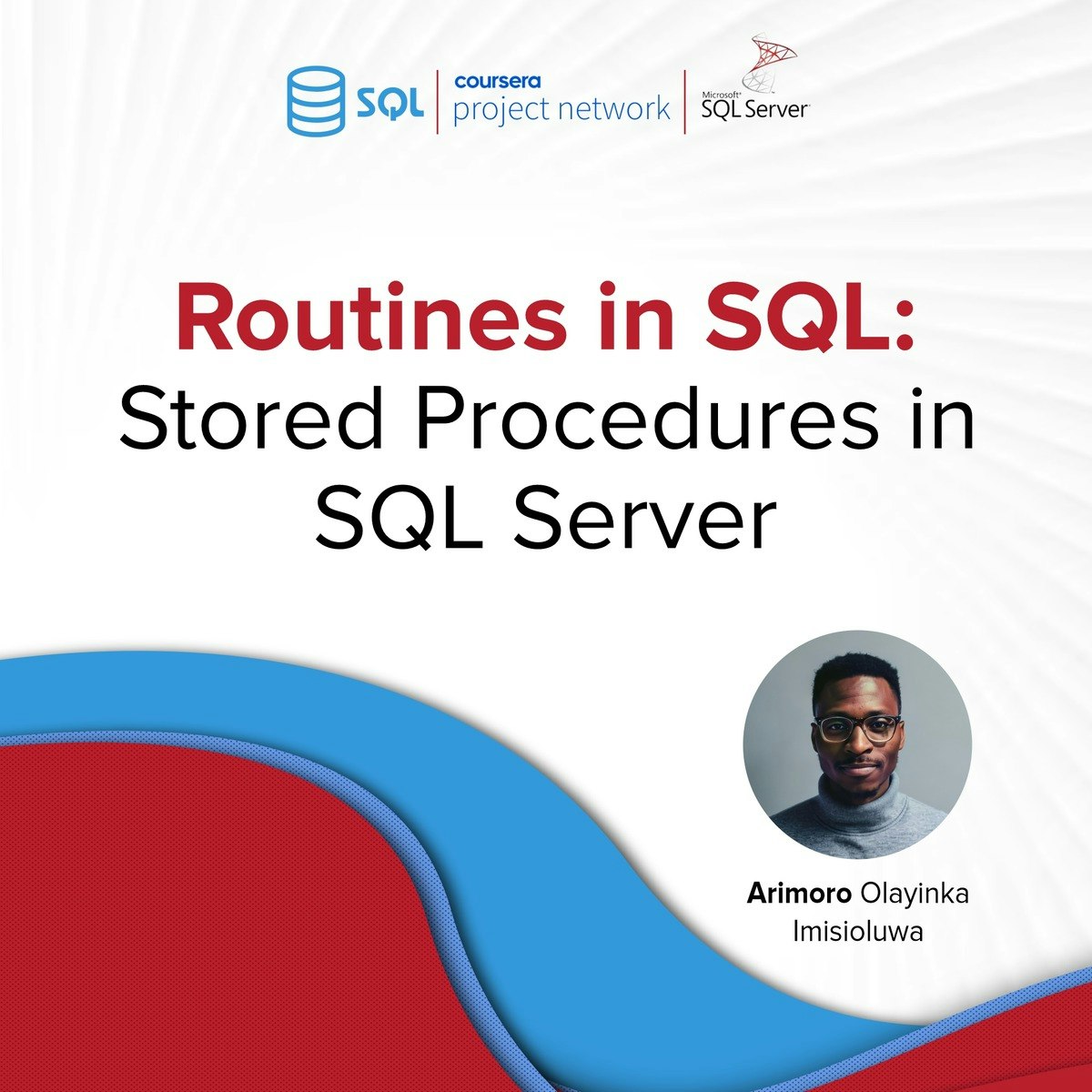 SQL
coursera
project network
Microsoft
SQL Server

Routines in SQL:
Stored Procedures in SQL Server

Arimoro Olayinka Imisioluwa